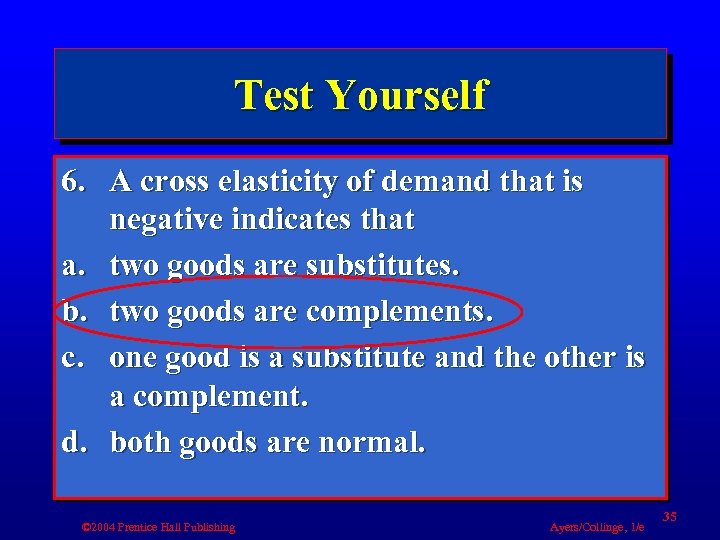 Test Yourself

6. A cross elasticity of demand that is negative indicates that

a. two goods are substitutes.

b. two goods are complements.

c. one good is a substitute and the other is a complement.

d. both goods are normal.

©2004 Prentice Hall Publishing

Ayers/Collinge, 1/e

35